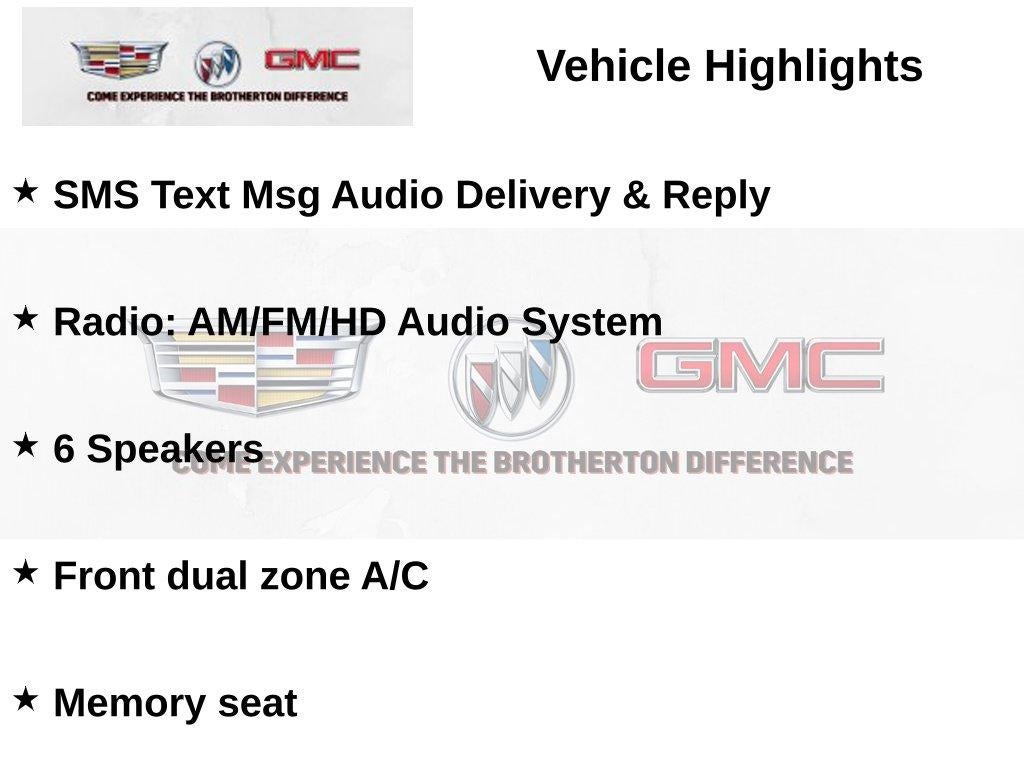 GMC
COME EXPERIENCE THE BROTHERTON DIFFERENCE

Vehicle Highlights

★ SMS Text Msg Audio Delivery & Reply

★ Radio: AM/FM/HD Audio System

★ 6 Speakers

★ Front dual zone A/C

★ Memory seat

GMC
COME EXPERIENCE THE BROTHERTON DIFFERENCE